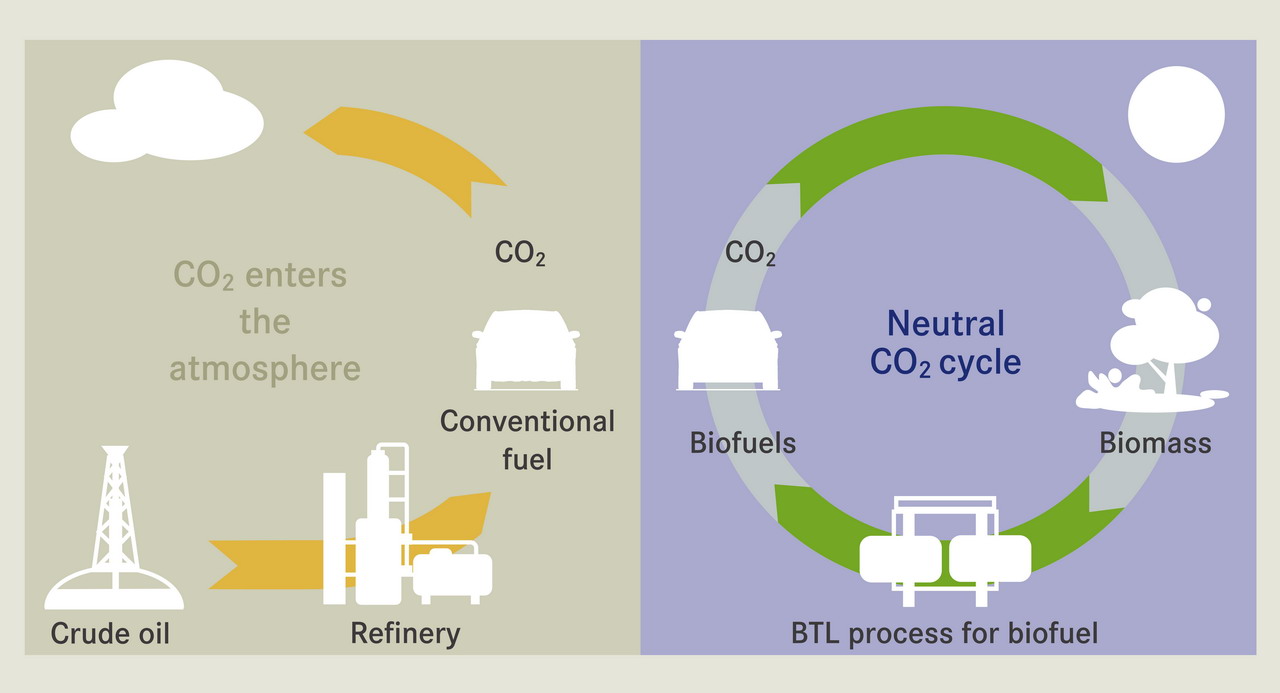 $CO_2$ enters the atmosphere

$CO_2$

Conventional fuel

Crude oil

Refinery

$CO_2$

Neutral $CO_2$ cycle

Biofuels

Biomass

BTL process for biofuel